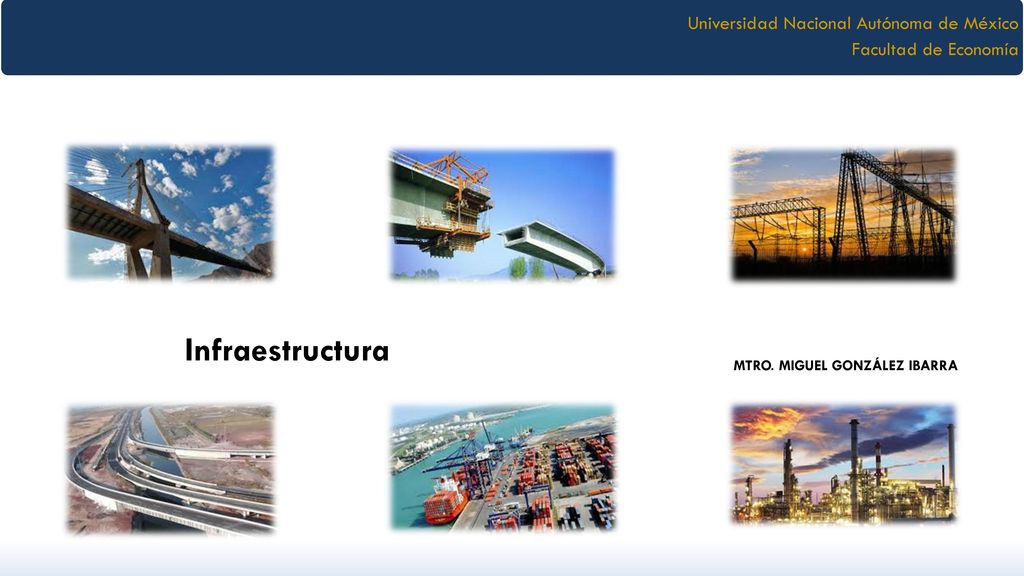 Universidad Nacional Autónoma de México
Facultad de Economía

Infraestructura

MTRO. MIGUEL GONZÁLEZ IBARRA